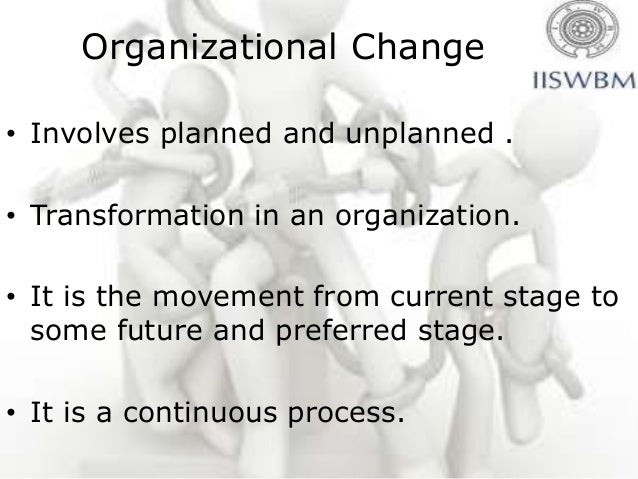 Organizational Change

IISWBM

• Involves planned and unplanned .

• Transformation in an organization.

• It is the movement from current stage to some future and preferred stage.

• It is a continuous process.